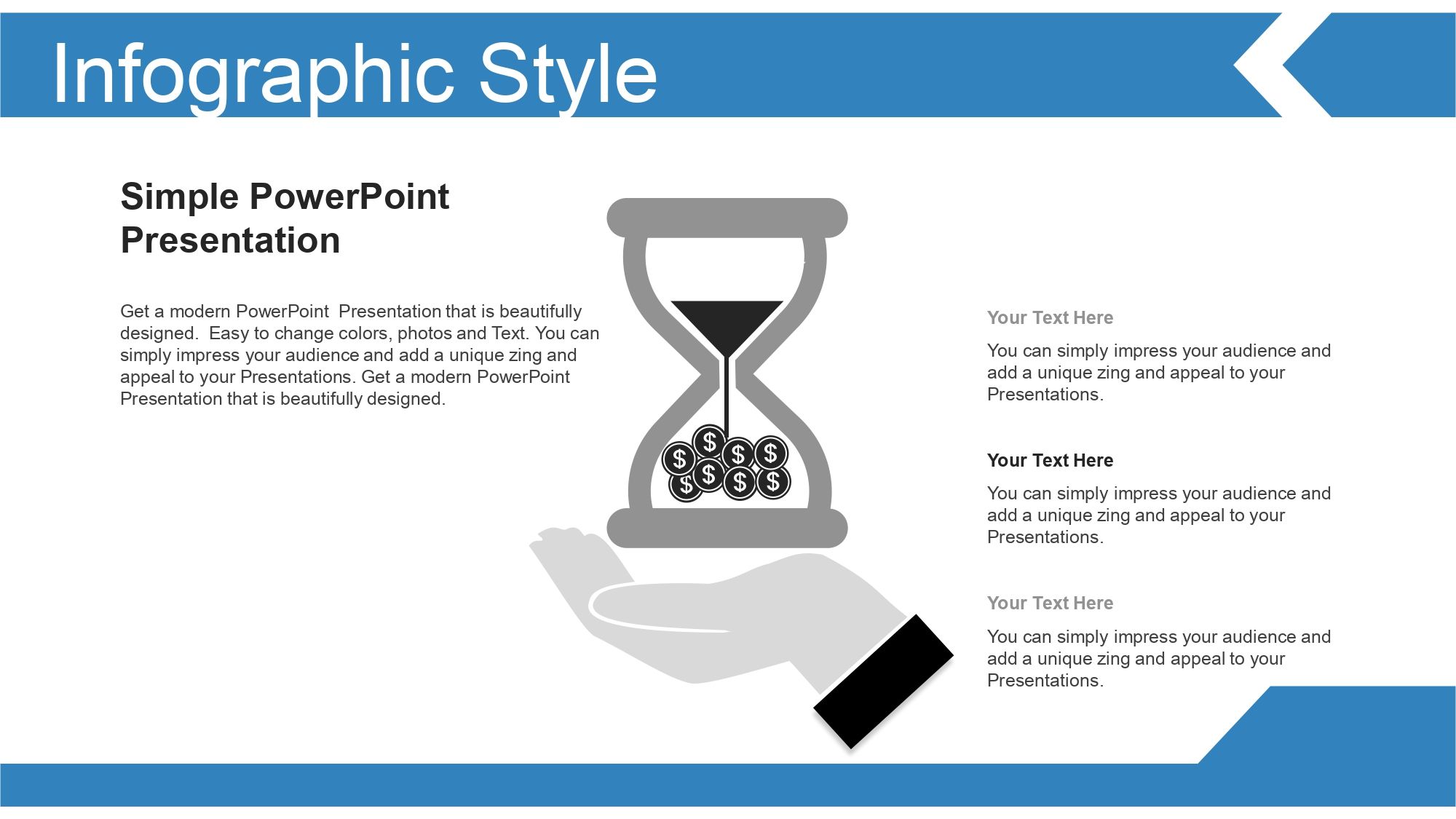 Infographic Style

Simple PowerPoint Presentation

Get a modern PowerPoint  Presentation that is beautifully designed.  Easy to change colors, photos and Text. You can simply impress your audience and add a unique zing and appeal to your Presentations. Get a modern PowerPoint Presentation that is beautifully designed.

$ $ $ $ $ $ $ $

Your Text Here

You can simply impress your audience and add a unique zing and appeal to your Presentations.

Your Text Here

You can simply impress your audience and add a unique zing and appeal to your Presentations.

Your Text Here

You can simply impress your audience and add a unique zing and appeal to your Presentations.